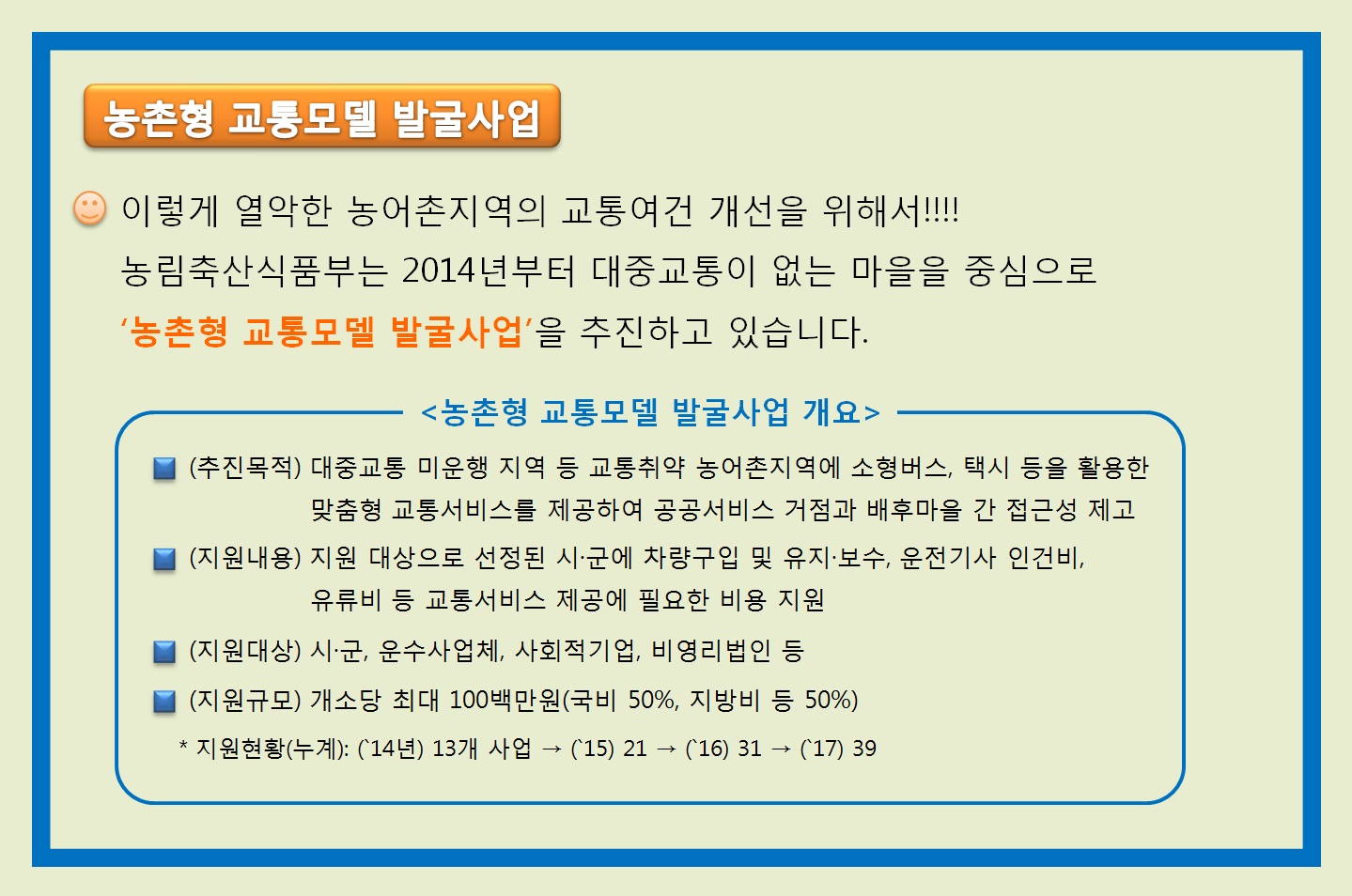 농촌형 교통모델 발굴사업

이렇게 열악한 농어촌지역의 교통여건 개선을 위해서!!!!
농림축산식품부는 2014년부터 대중교통이 없는 마을을 중심으로
'농촌형 교통모델 발굴사업'을 추진하고 있습니다.

<농촌형 교통모델 발굴사업 개요>

(추진목적) 대중교통 미운행 지역 등 교통취약 농어촌지역에 소형버스, 택시 등을 활용한 맞춤형 교통서비스를 제공하여 공공서비스 거점과 배후마을 간 접근성 제고

(지원내용) 지원 대상으로 선정된 시·군에 차량구입 및 유지·보수, 운전기사 인건비, 유류비 등 교통서비스 제공에 필요한 비용 지원

(지원대상) 시·군, 운수사업체, 사회적기업, 비영리법인 등

(지원규모) 개소당 최대 100백만원(국비 50%, 지방비 등 50%)

* 지원현황(누계): (`14년) 13개 사업 → (`15) 21 → (`16) 31 → (`17) 39